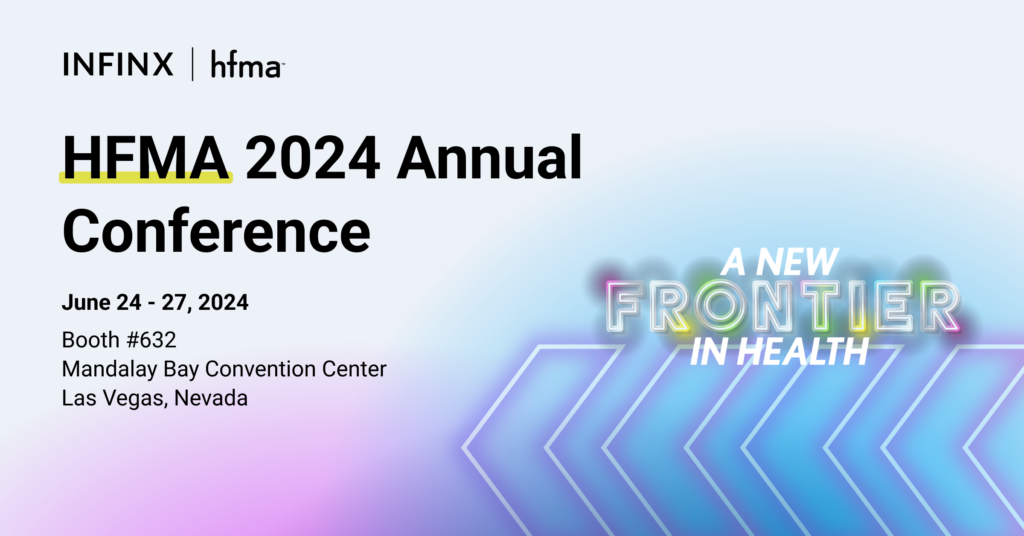 INFINX | hfma

HFMA 2024 Annual Conference

June 24 - 27, 2024

Booth #632
Mandalay Bay Convention Center
Las Vegas, Nevada

A NEW FRONTIER IN HEALTH